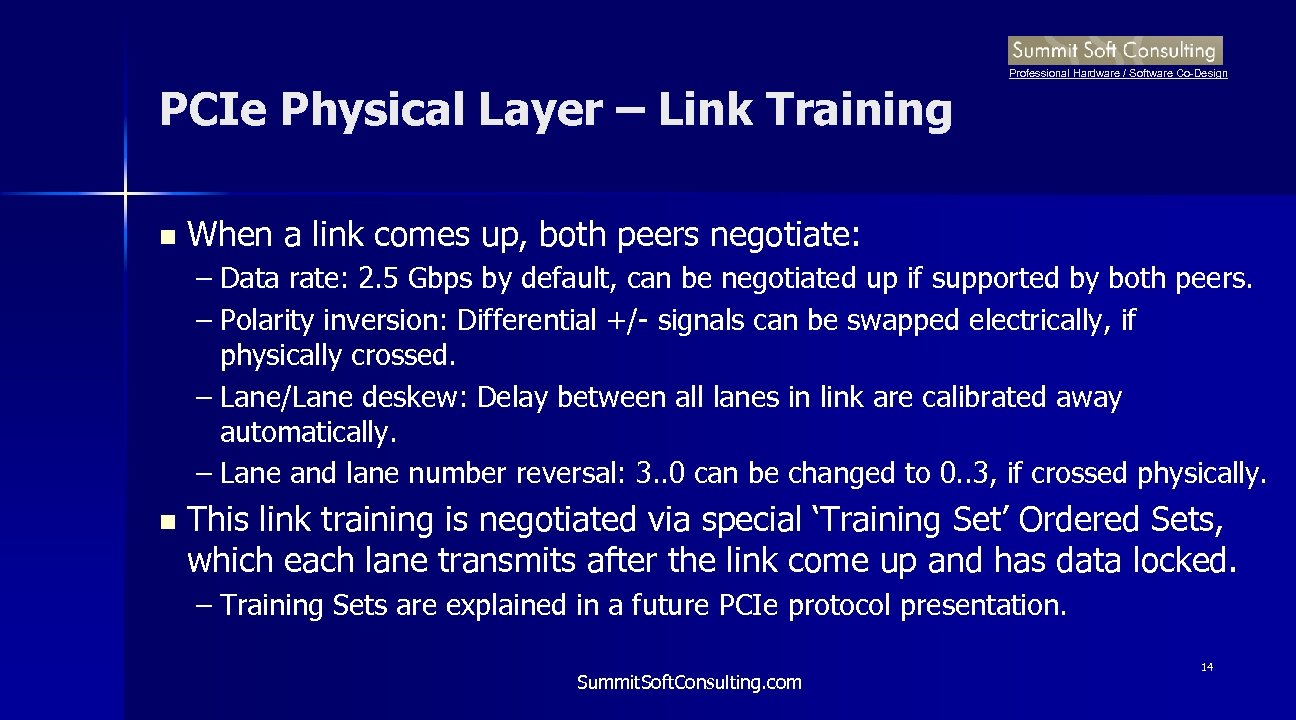 Summit Soft Consulting
Professional Hardware / Software Co-Design

PCIe Physical Layer – Link Training

When a link comes up, both peers negotiate:

– Data rate: 2.5 Gbps by default, can be negotiated up if supported by both peers.

– Polarity inversion: Differential +/- signals can be swapped electrically, if physically crossed.

– Lane/Lane deskew: Delay between all lanes in link are calibrated away automatically.

– Lane and lane number reversal: 3..0 can be changed to 0..3, if crossed physically.

This link training is negotiated via special ‘Training Set’ Ordered Sets, which each lane transmits after the link come up and has data locked.

– Training Sets are explained in a future PCIe protocol presentation.

SummitSoftConsulting.com

14